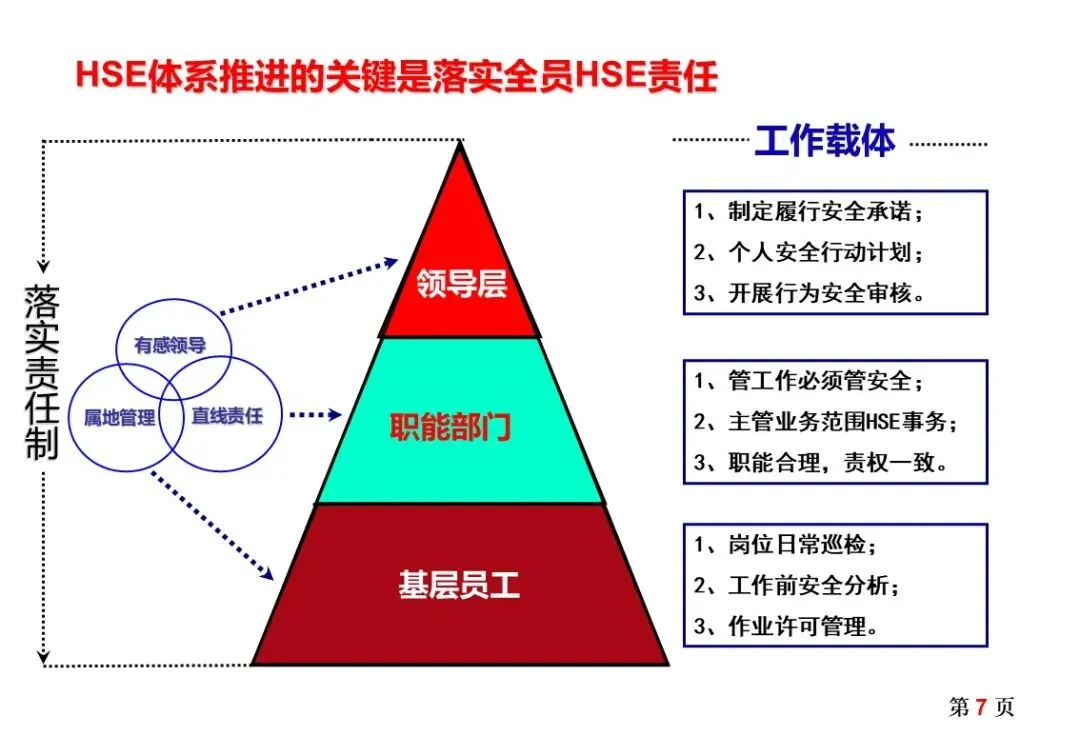 HSE体系推进的关键是落实全员HSE责任

落实责任制

有感领导
属地管理
直线责任

领导层
职能部门
基层员工

工作载体

1、制定履行安全承诺；
2、个人安全行动计划；
3、开展行为安全审核。

1、管工作必须管安全；
2、主管业务范围HSE事务；
3、职能合理，责权一致。

1、岗位日常巡检；
2、工作前安全分析；
3、作业许可管理。

第 7 页